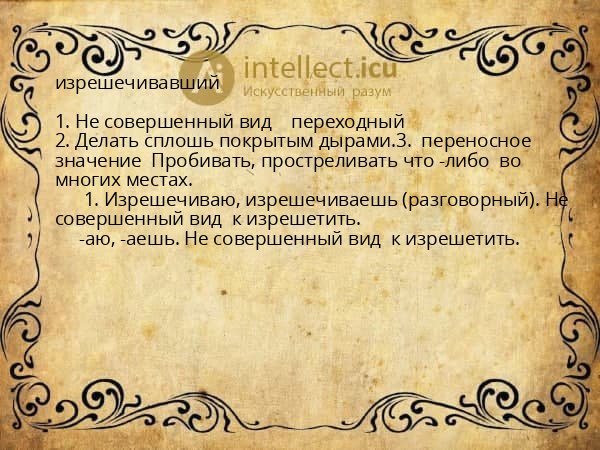 intellect.icu
Искусственный разум

изрешечивавший

1. Не совершенный вид переходный
2. Делать сплошь покрытым дырами.3. переносное значение Пробивать, простреливать что -либо во многих местах.
1. Изрешечиваю, изрешечиваешь (разговорный). Не совершенный вид к изрешетить.
-аю, -аешь. Не совершенный вид к изрешетить.